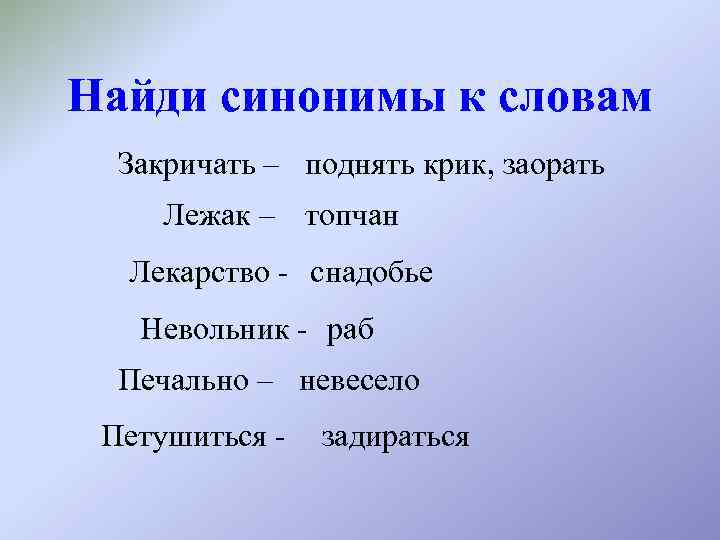 Найди синонимы к словам

Закричать – поднять крик, заорать

Лежак – топчан

Лекарство - снадобье

Невольник - раб

Печально – невесело

Петушиться - задираться